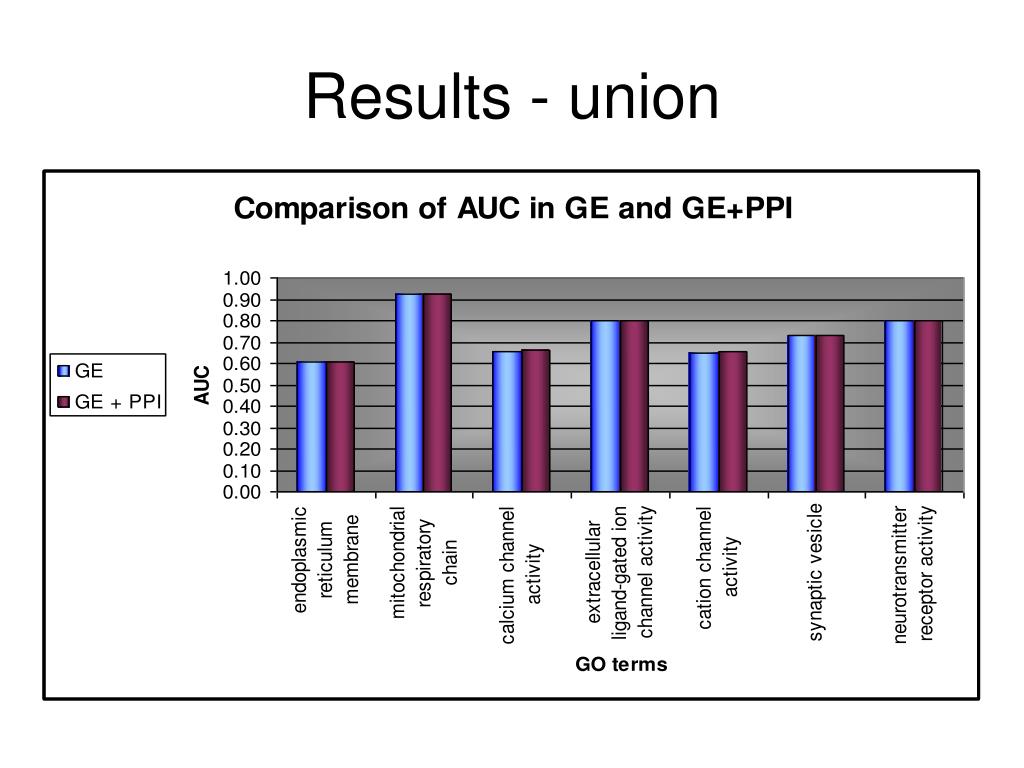 Results - union

Comparison of AUC in GE and GE+PPI

GE
GE + PPI

AUC

1.00
0.90
0.80
0.70
0.60
0.50
0.40
0.30
0.20
0.10
0.00

endoplasmic reticulum membrane
mitochondrial respiratory chain
calcium channel activity
extracellular ligand-gated ion channel activity
cation channel activity
synaptic vesicle
neurotransmitter receptor activity

GO terms